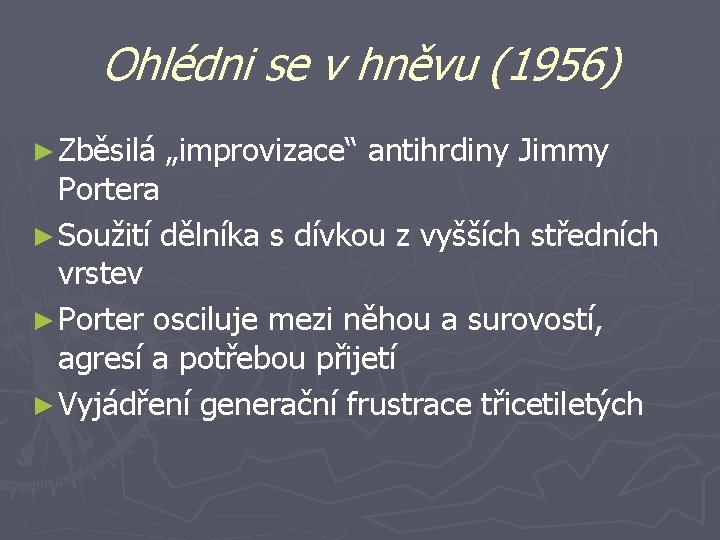 Ohlédni se v hněvu (1956)

► Zběsilá „improvizace“ antihrdiny Jimmy Portera
► Soužití dělníka s dívkou z vyšších středních vrstev
► Porter osciluje mezi něhou a surovostí, agresí a potřebou přijetí
► Vyjádření generační frustrace třicetiletých